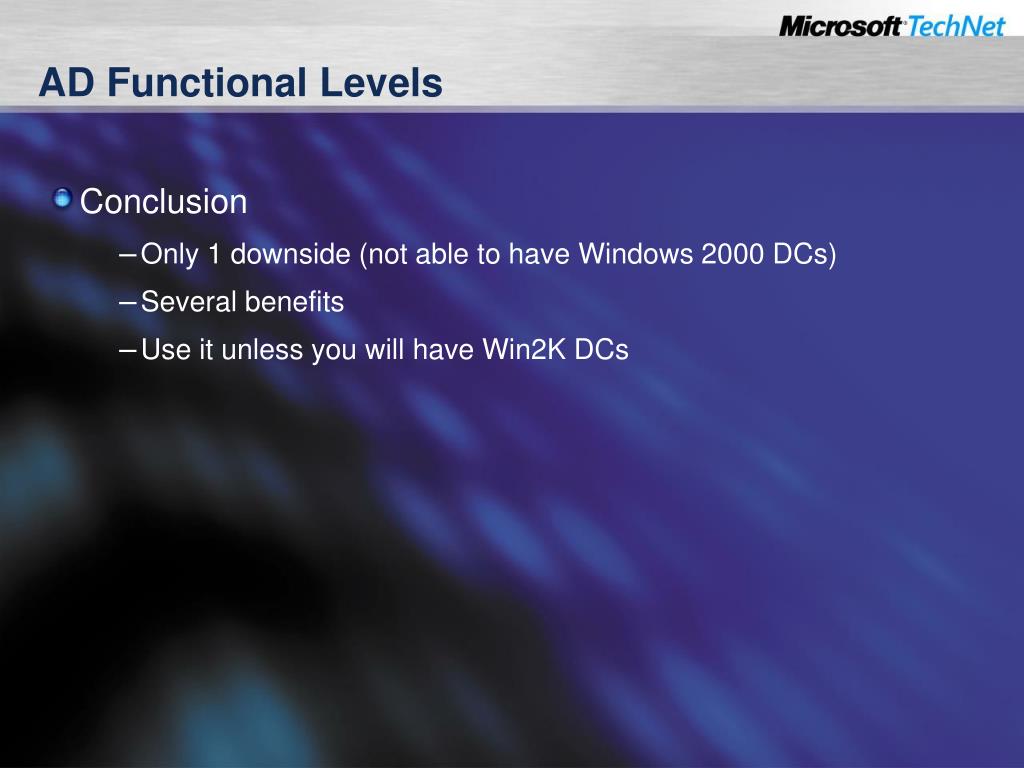 Microsoft TechNet

AD Functional Levels

Conclusion

– Only 1 downside (not able to have Windows 2000 DCs)

– Several benefits

– Use it unless you will have Win2K DCs